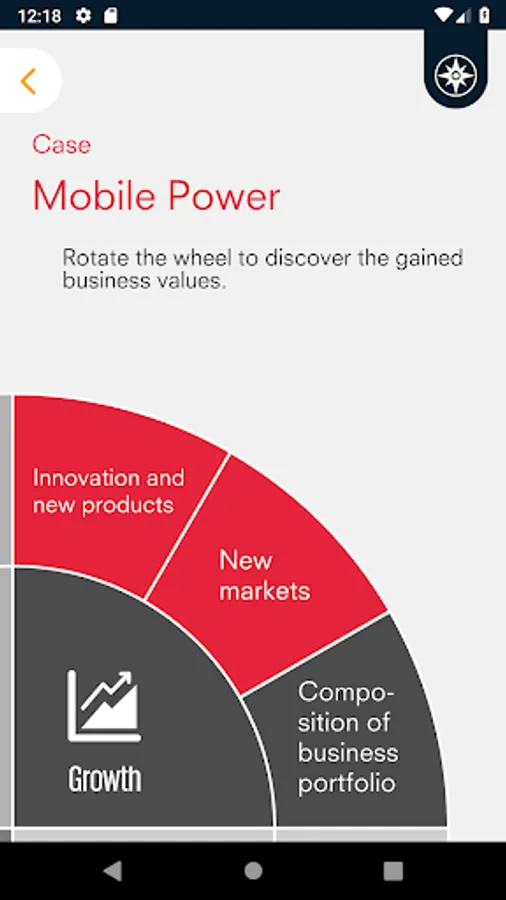 12:18

Case

Mobile Power

Rotate the wheel to discover the gained business values.

Innovation and new products

New markets

Composition of business portfolio

Growth